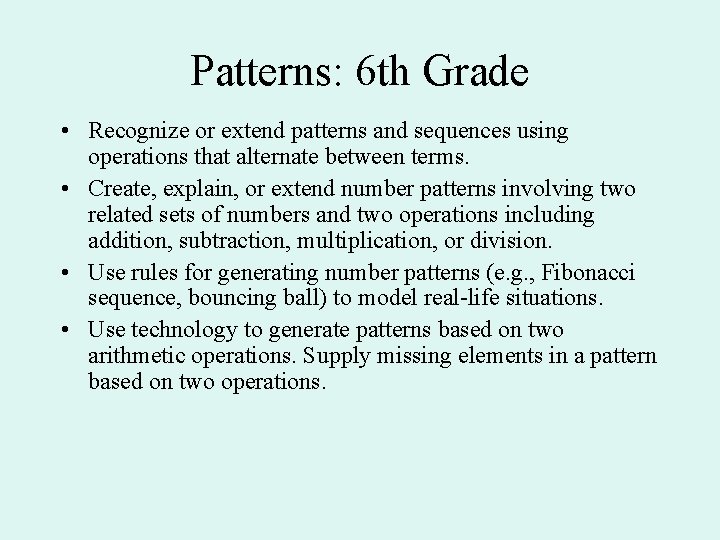 Patterns: 6th Grade

• Recognize or extend patterns and sequences using operations that alternate between terms.

• Create, explain, or extend number patterns involving two related sets of numbers and two operations including addition, subtraction, multiplication, or division.

• Use rules for generating number patterns (e.g., Fibonacci sequence, bouncing ball) to model real-life situations.

• Use technology to generate patterns based on two arithmetic operations. Supply missing elements in a pattern based on two operations.